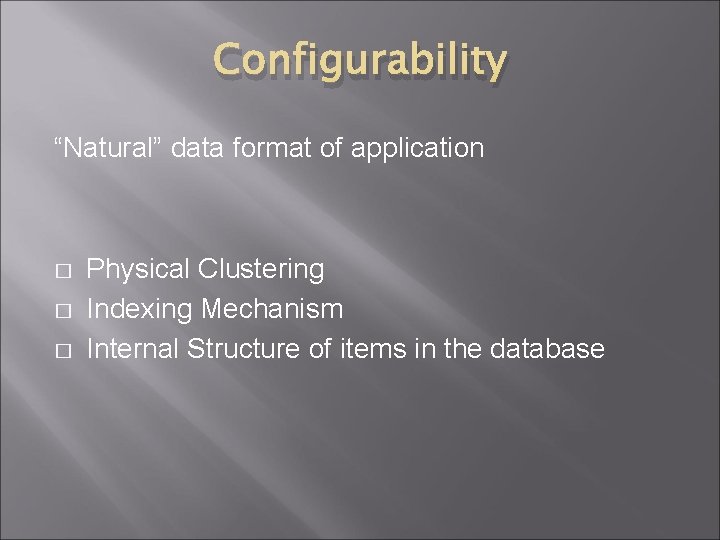 Configurability

“Natural” data format of application

□ Physical Clustering
□ Indexing Mechanism
□ Internal Structure of items in the database